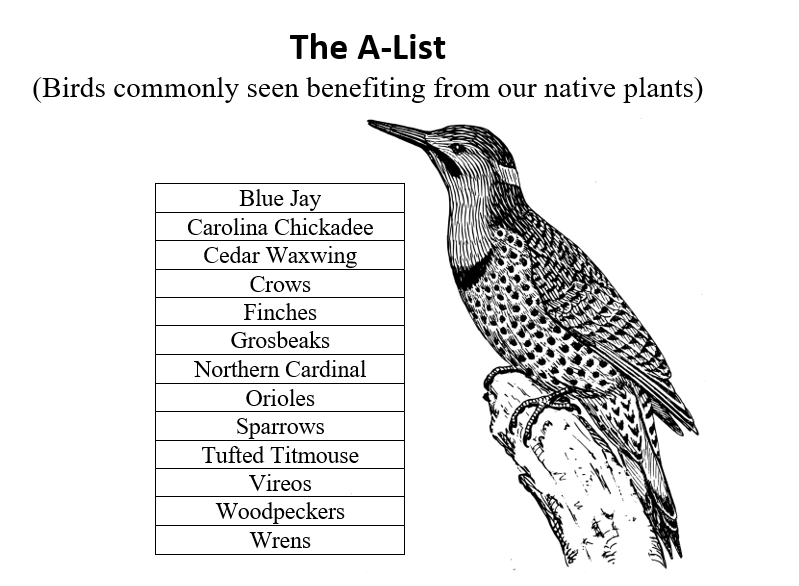 The A-List
(Birds commonly seen benefiting from our native plants)

| Blue Jay |
|---|
| Carolina Chickadee |
| Cedar Waxwing |
| Crows |
| Finches |
| Grosbeaks |
| Northern Cardinal |
| Orioles |
| Sparrows |
| Tufted Titmouse |
| Vireos |
| Woodpeckers |
| Wrens |